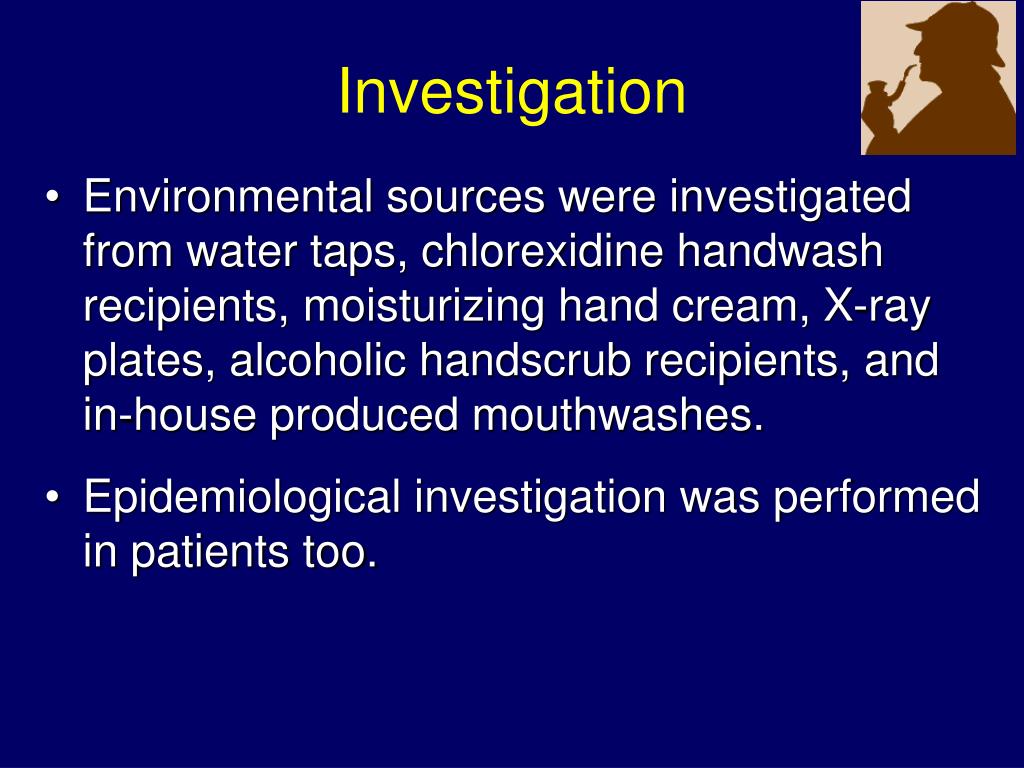 Investigation

• Environmental sources were investigated from water taps, chlorexidine handwash recipients, moisturizing hand cream, X-ray plates, alcoholic handscrub recipients, and in-house produced mouthwashes.

• Epidemiological investigation was performed in patients too.